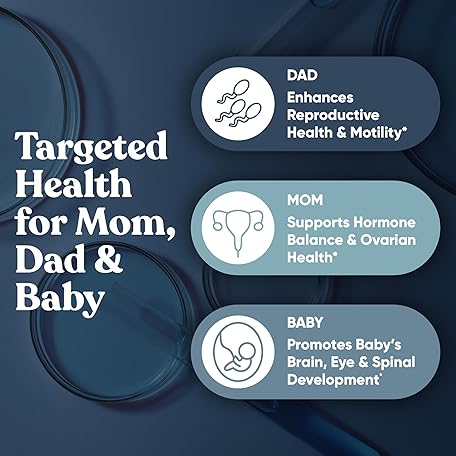 Targeted Health for Mom, Dad & Baby

DAD
Enhances Reproductive Health & Motility*

MOM
Supports Hormone Balance & Ovarian Health*

BABY
Promotes Baby's Brain, Eye & Spinal Development*